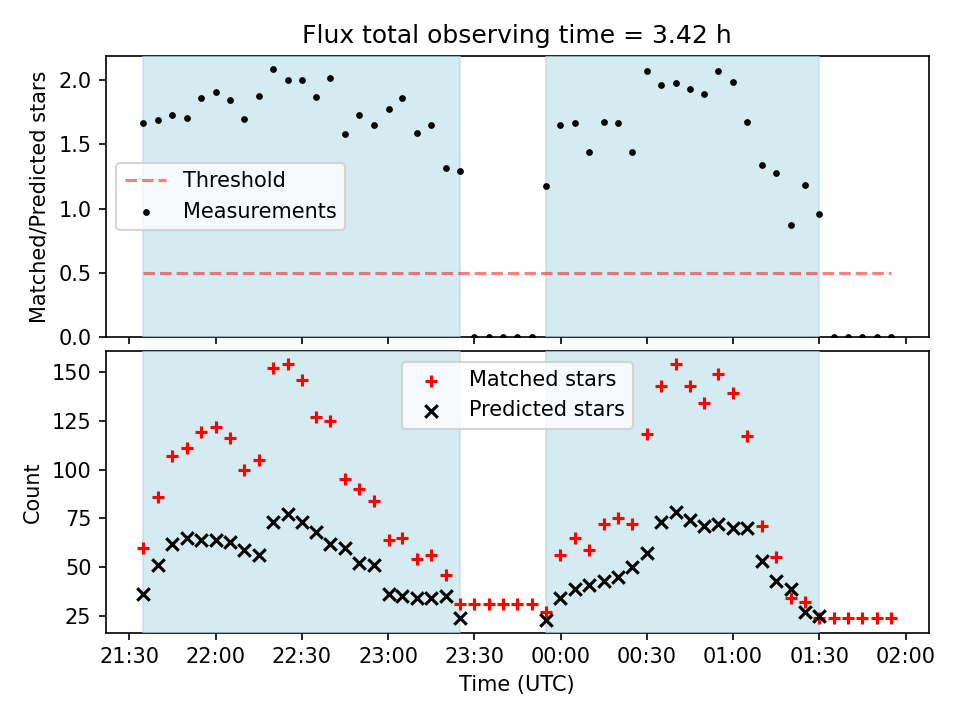 Flux total observing time = 3.42 h

Matched/Predicted stars

2.0
1.5
1.0
0.5
0.0

Threshold
Measurements

Count

150
125
100
75
50
25

Matched stars
Predicted stars

21:30 22:00 22:30 23:00 23:30 00:00 00:30 01:00 01:30 02:00

Time (UTC)